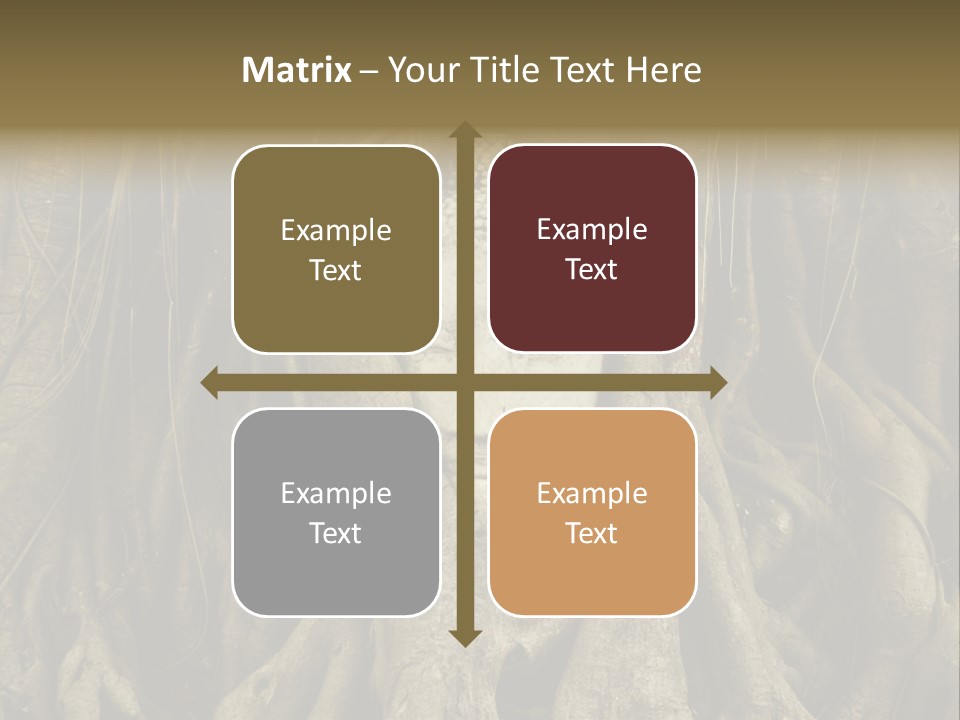 Matrix – Your Title Text Here

Example Text

Example Text

Example Text

Example Text